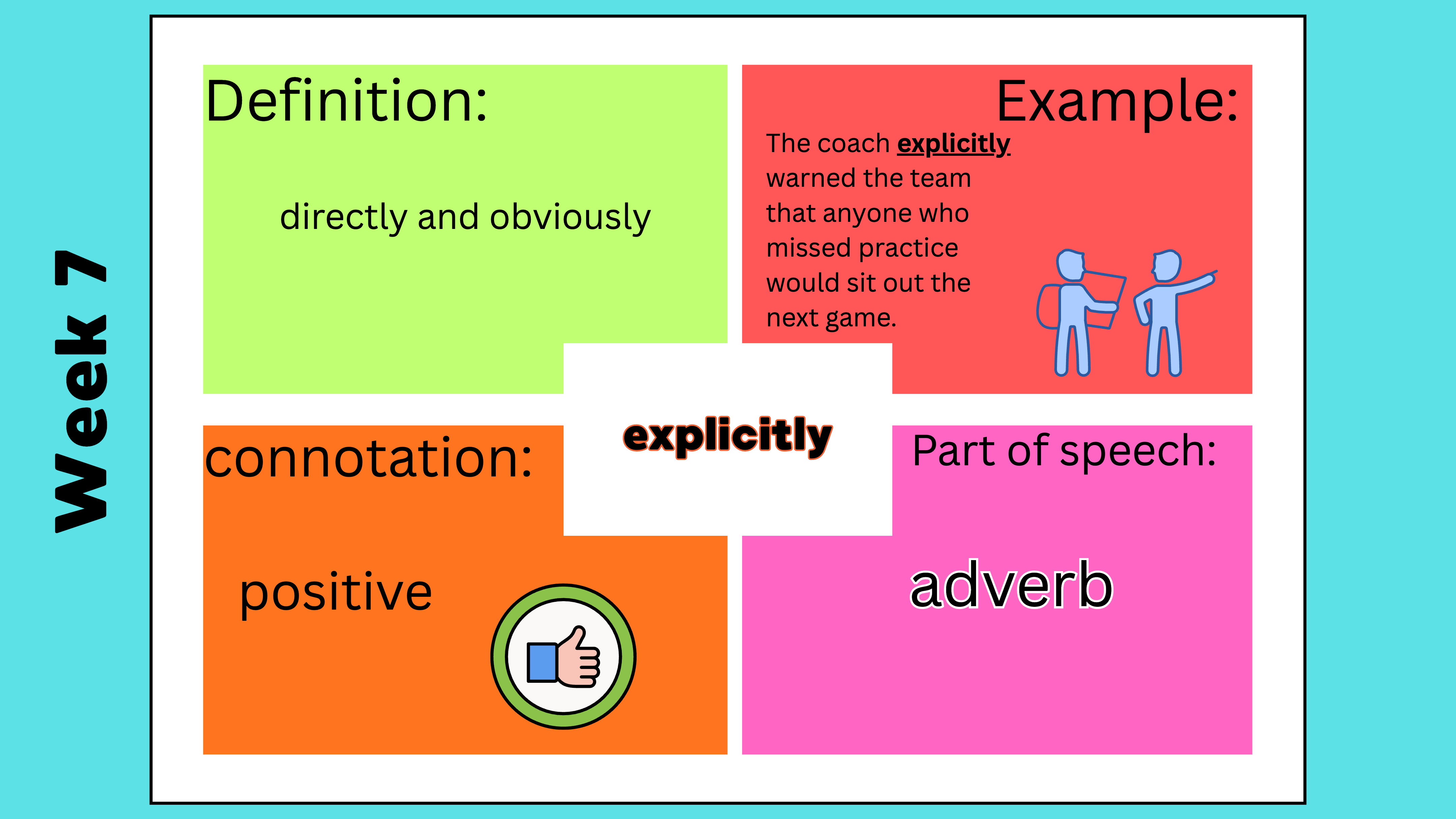 Week 7

Definition:

directly and obviously

Example:

The coach explicitly warned the team that anyone who missed practice would sit out the next game.

explicitly

connotation:

positive

Part of speech:

adverb